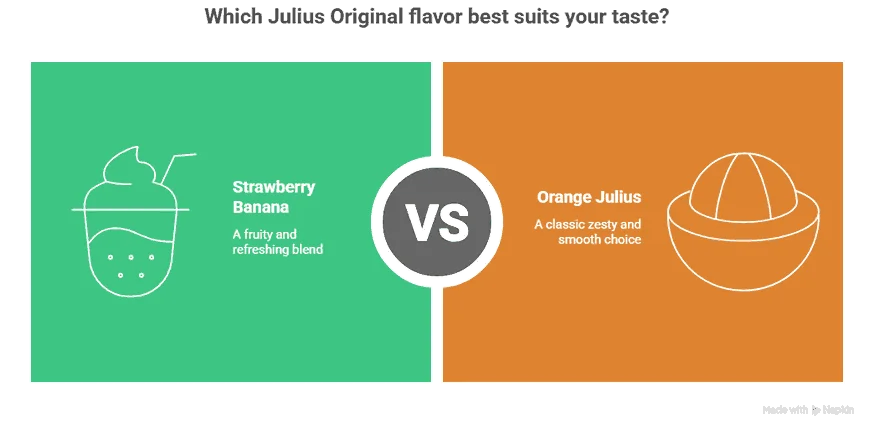 Which Julius Original flavor best suits your taste?

Strawberry Banana

A fruity and refreshing blend

VS

Orange Julius

A classic zesty and smooth choice

Made with Napkin